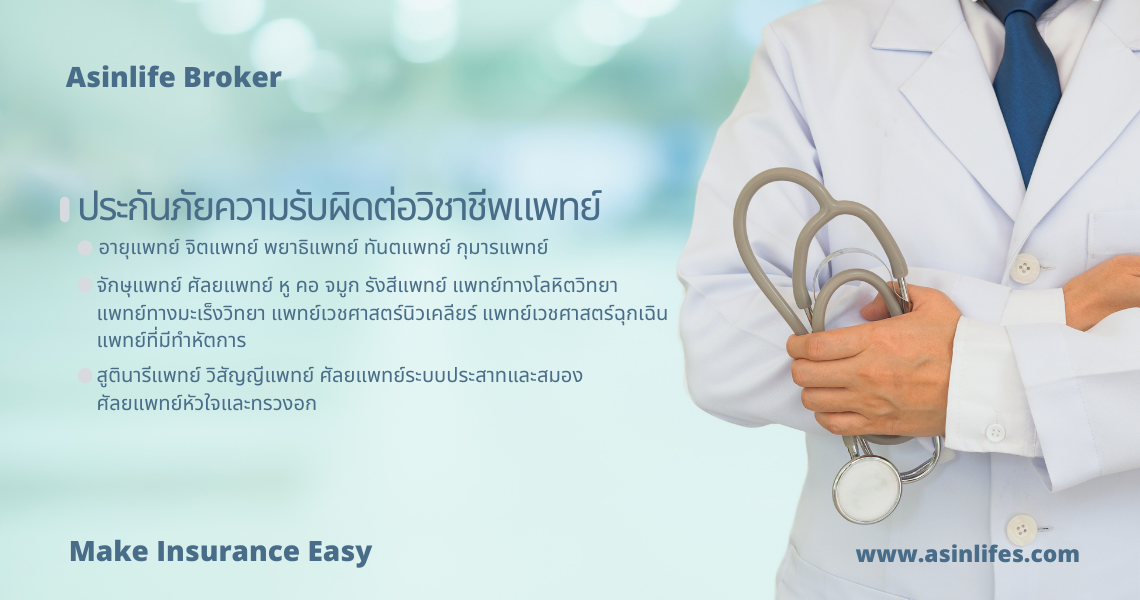 Asinlife Broker

ประกันภัยความรับผิดต่อวิชาชีพแพทย์

อายุแพทย์ จิตแพทย์ พยาธิแพทย์ ทันตแพทย์ กุมารแพทย์

จักษุแพทย์ ศัลยแพทย์ หู คอ จมูก รังสีแพทย์ แพทย์ทางโลหิตวิทยา แพทย์ทางมะเร็งวิทยา แพทย์เวชศาสตร์นิวเคลียร์ แพทย์เวชศาสตร์ฉุกเฉิน แพทย์ที่มีทำหัตการ

สูตินารีแพทย์ วิสัญญีแพทย์ ศัลยแพทย์ระบบประสาทและสมอง ศัลยแพทย์หัวใจและทรวงอก

Make Insurance Easy

www.asinlifes.com